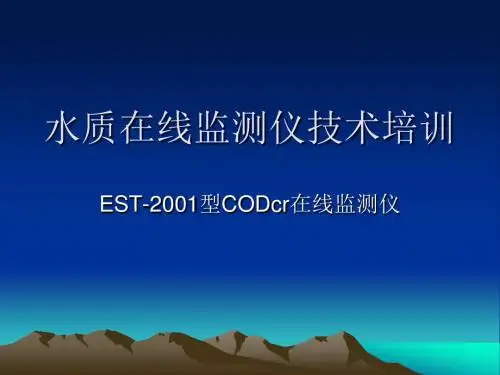 水质在线监测仪技术培训

EST-2001型CODcr在线监测仪